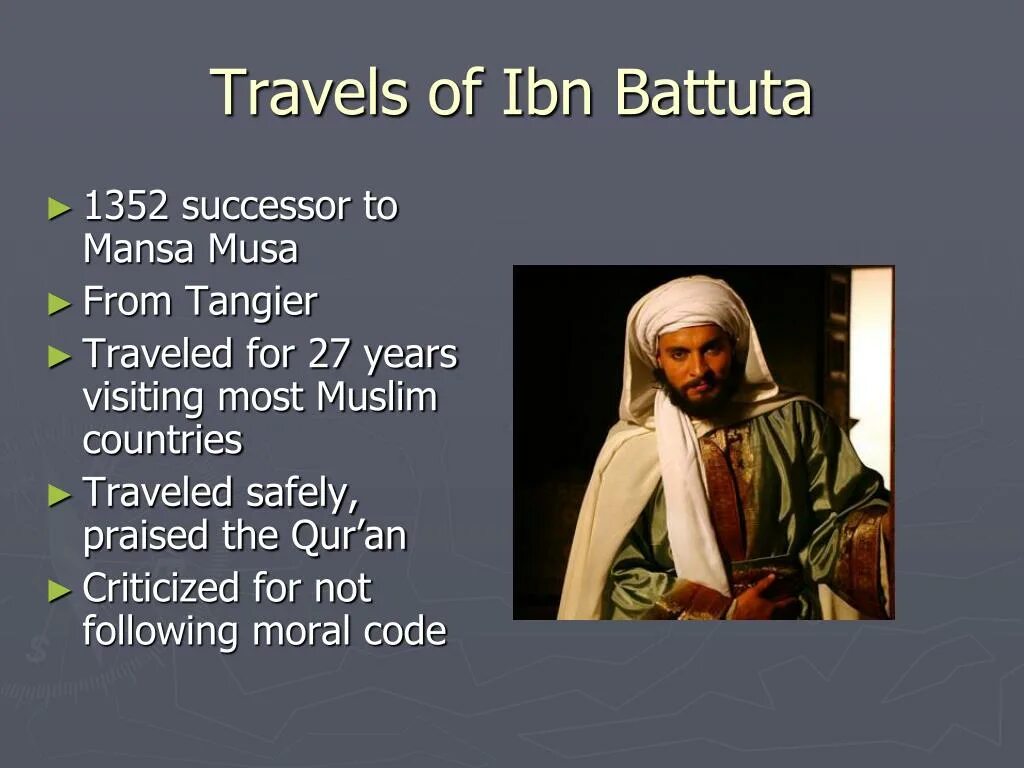 Travels of Ibn Battuta

► 1352 successor to Mansa Musa
► From Tangier
► Traveled for 27 years visiting most Muslim countries
► Traveled safely, praised the Qur'an
► Criticized for not following moral code